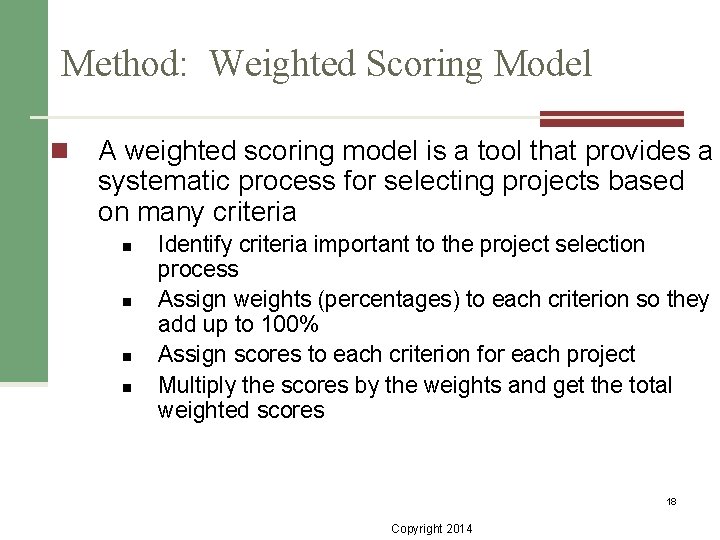 Method: Weighted Scoring Model

A weighted scoring model is a tool that provides a systematic process for selecting projects based on many criteria

Identify criteria important to the project selection process

Assign weights (percentages) to each criterion so they add up to 100%

Assign scores to each criterion for each project

Multiply the scores by the weights and get the total weighted scores

18

Copyright 2014